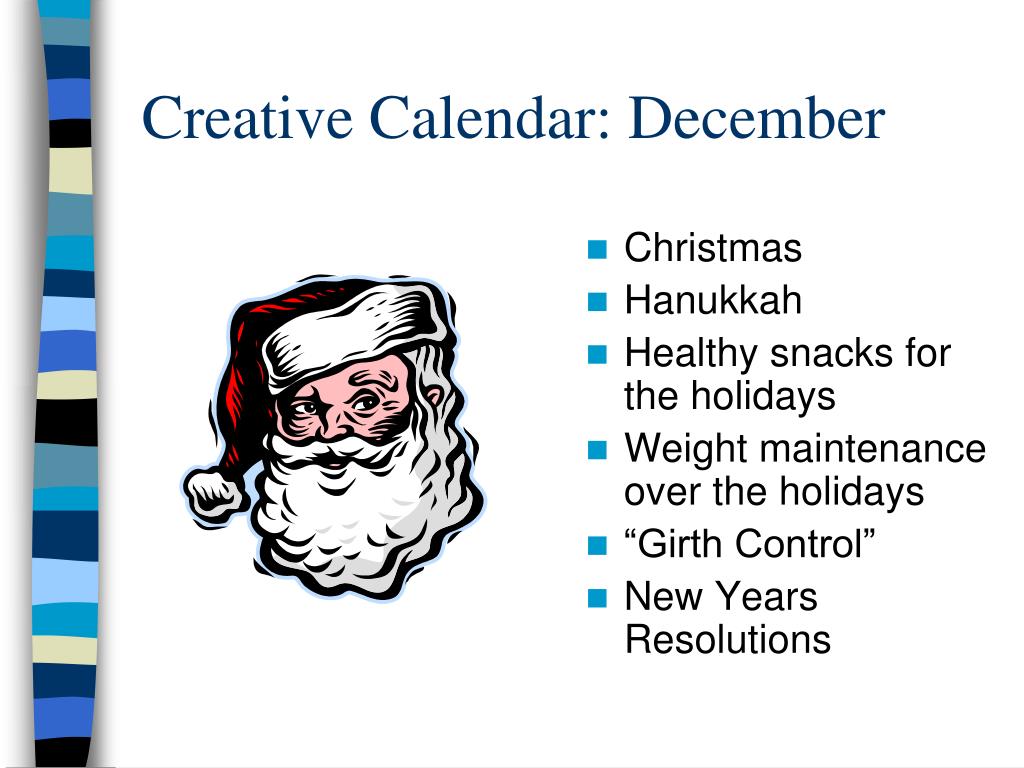 Creative Calendar: December

- Christmas
- Hanukkah
- Healthy snacks for the holidays
- Weight maintenance over the holidays
- “Girth Control”
- New Years Resolutions